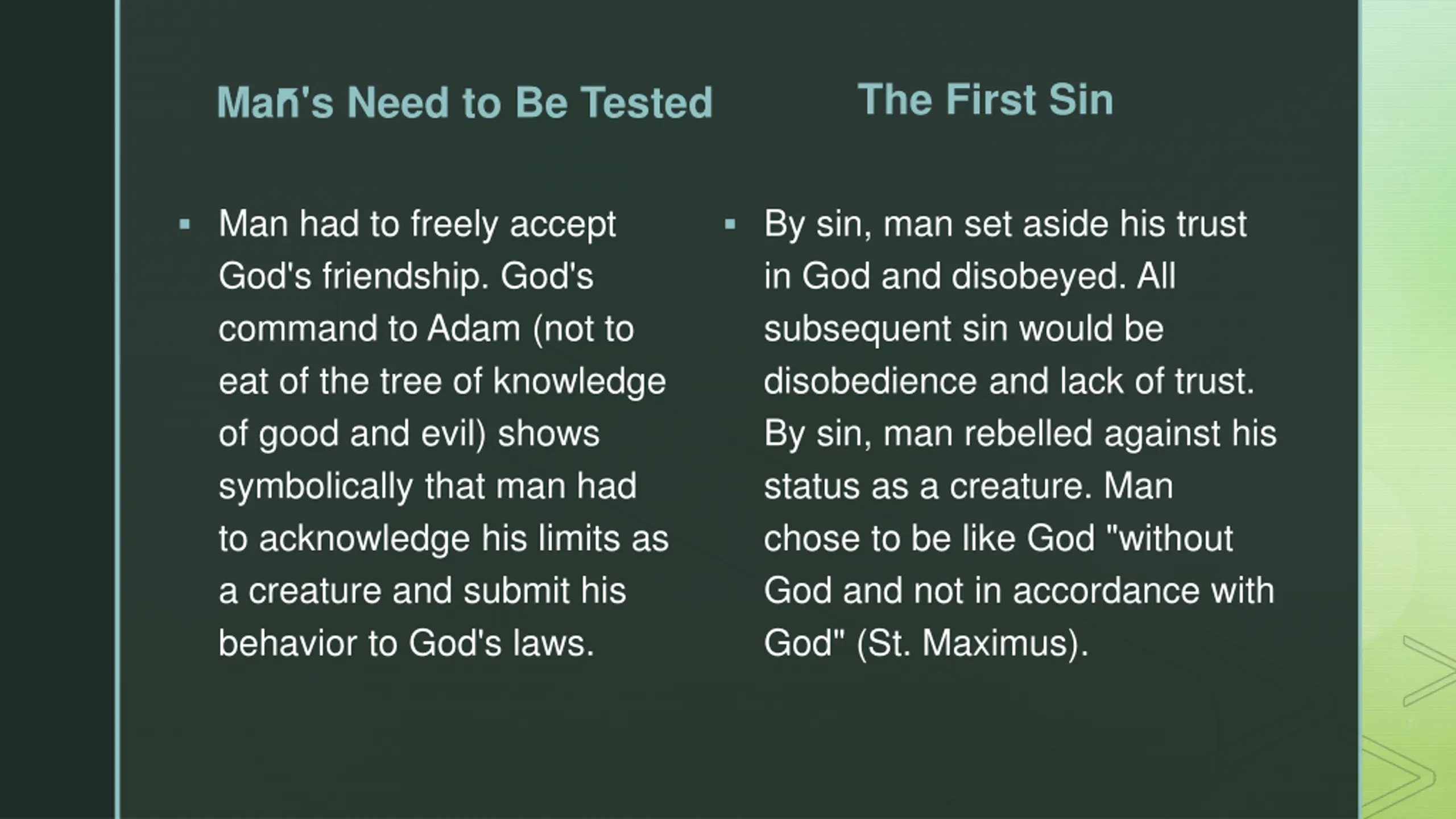 Man's Need to Be Tested

▪ Man had to freely accept God's friendship. God's command to Adam (not to eat of the tree of knowledge of good and evil) shows symbolically that man had to acknowledge his limits as a creature and submit his behavior to God's laws.

The First Sin

▪ By sin, man set aside his trust in God and disobeyed. All subsequent sin would be disobedience and lack of trust. By sin, man rebelled against his status as a creature. Man chose to be like God "without God and not in accordance with God" (St. Maximus).